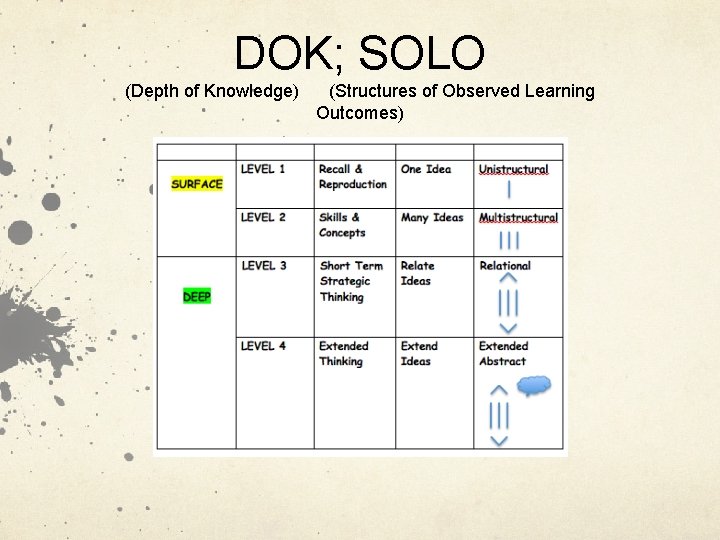 DOK; SOLO

(Depth of Knowledge) (Structures of Observed Learning Outcomes)

|  |  |  |  |  |
|---|---|---|---|---|
| SURFACE | LEVEL 1 | Recall & Reproduction | One Idea | Unistructural |
|  | LEVEL 2 | Skills & Concepts | Many Ideas | Multistructural |
| DEEP | LEVEL 3 | Short Term Strategic Thinking | Relate Ideas | Relational |
|  | LEVEL 4 | Extended Thinking | Extend Ideas | Extended Abstract |